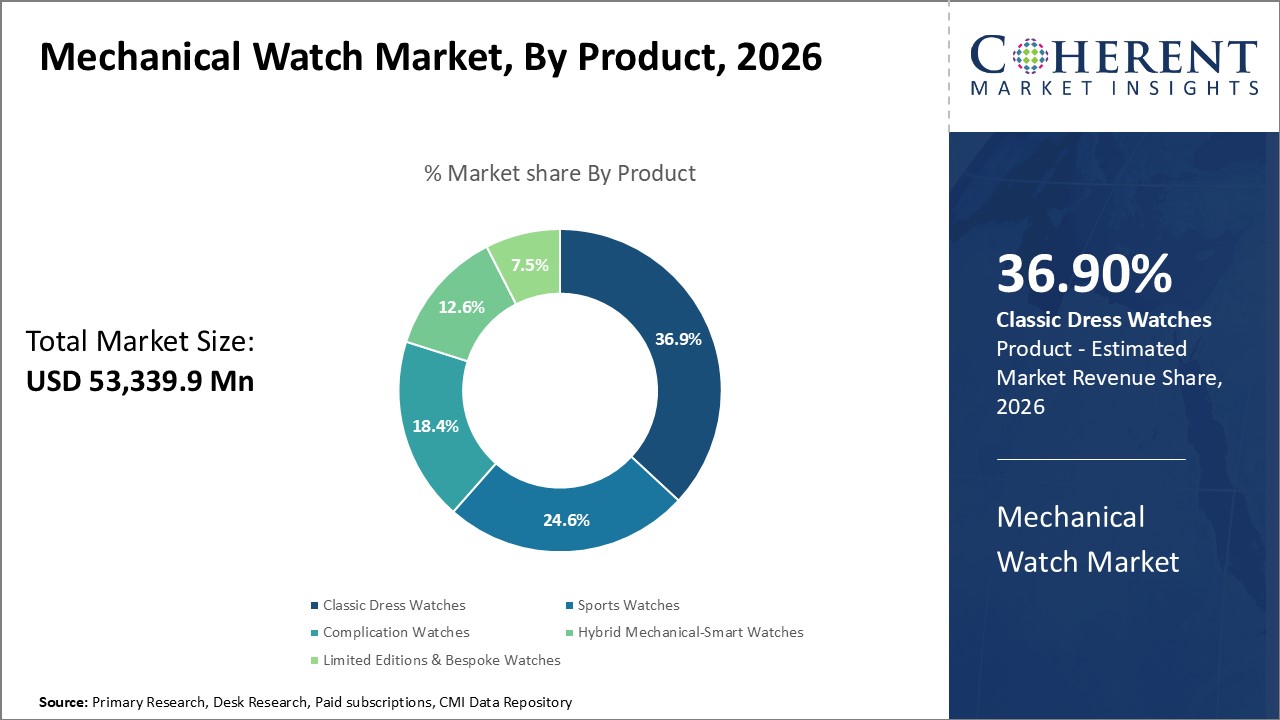 Mechanical Watch Market, By Product, 2026

COHERENT
MARKET INSIGHTS

% Market share By Product

Total Market Size:
USD 53,339.9 Mn

36.9%
24.6%
18.4%
12.6%
7.5%

Classic Dress Watches
Sports Watches
Complication Watches
Hybrid Mechanical-Smart Watches
Limited Editions & Bespoke Watches

36.90%
Classic Dress Watches
Product - Estimated Market Revenue Share, 2026

Mechanical Watch Market

Source: Primary Research, Desk Research, Paid subscriptions, CMI Data Repository